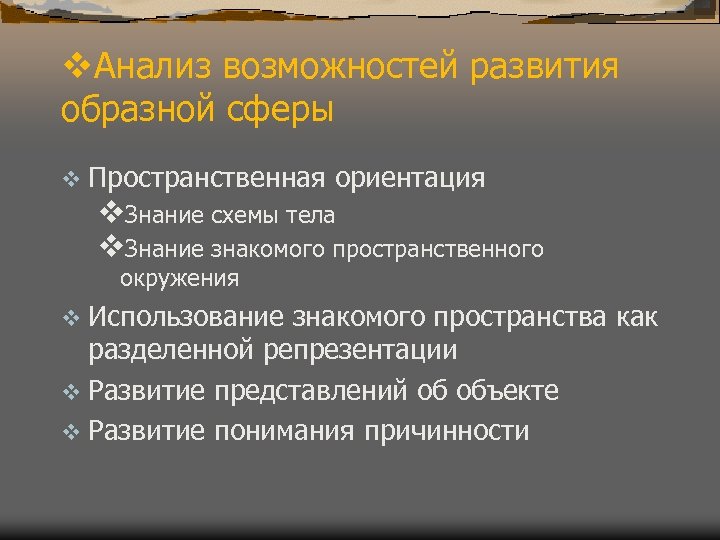 ❖Анализ возможностей развития образной сферы

❖ Пространственная ориентация

❖Знание схемы тела

❖Знание знакомого пространственного окружения

❖ Использование знакомого пространства как разделенной репрезентации

❖ Развитие представлений об объекте

❖ Развитие понимания причинности